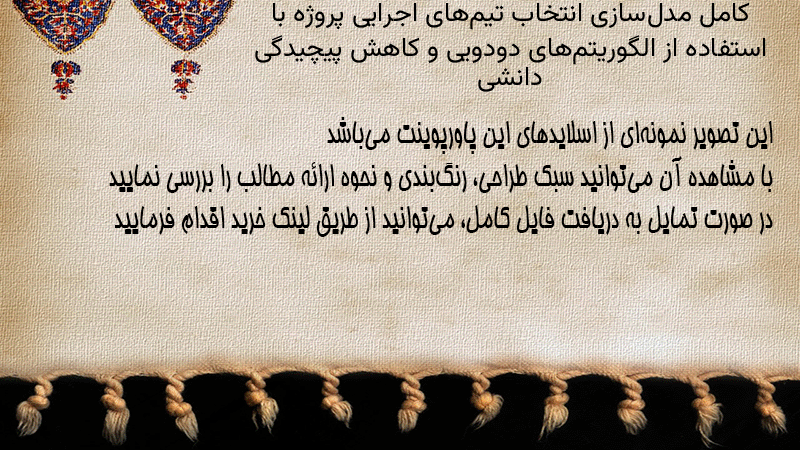 کامل مدل‌سازی انتخاب تیم‌های اجرایی پروژه با استفاده از الگوریتم‌های دودویی و کاهش پیچیدگی دانشی

این تصویر نمونه‌ای از اسلایدهای این پاورپوینت می‌باشد
با مشاهده آن می‌توانید سبک طراحی، رنگ‌بندی و نحوه ارائه مطالب را بررسی نمایید
در صورت تمایل به دریافت فایل کامل، می‌توانید از طریق لینک خرید اقدام فرمایید